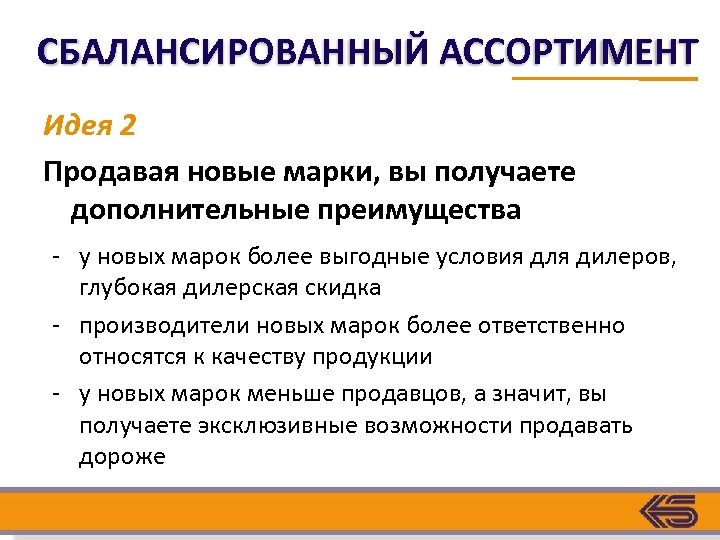 СБАЛАНСИРОВАННЫЙ АССОРТИМЕНТ

Идея 2

Продавая новые марки, вы получаете дополнительные преимущества

- у новых марок более выгодные условия для дилеров, глубокая дилерская скидка
- производители новых марок более ответственно относятся к качеству продукции
- у новых марок меньше продавцов, а значит, вы получаете эксклюзивные возможности продавать дороже